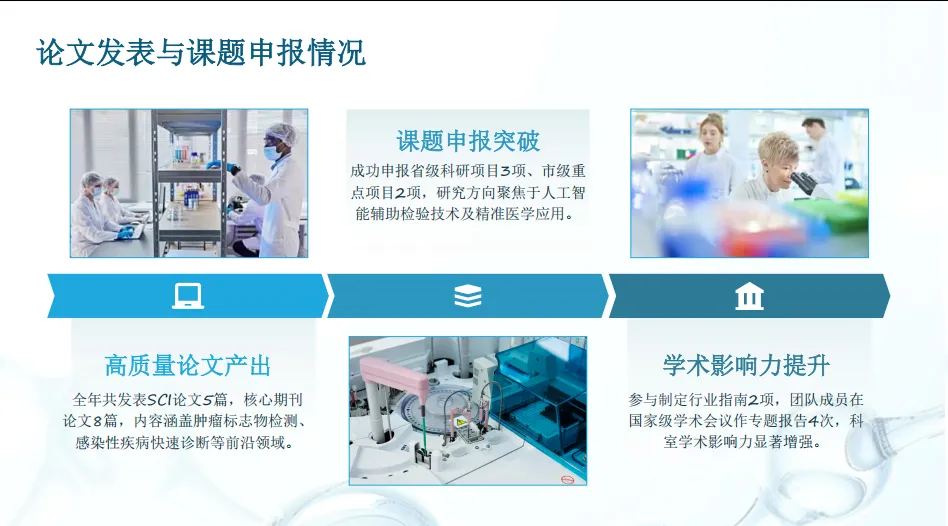 论文发表与课题申报情况

课题申报突破

成功申报省级科研项目3项、市级重点项目2项，研究方向聚焦于人工智能辅助检验技术及精准医学应用。

高质量论文产出

全年共发表SCI论文5篇，核心期刊论文8篇，内容涵盖肿瘤标志物检测、感染性疾病快速诊断等前沿领域。

学术影响力提升

参与制定行业指南2项，团队成员在国家级学术会议作专题报告4次，科室学术影响力显著增强。